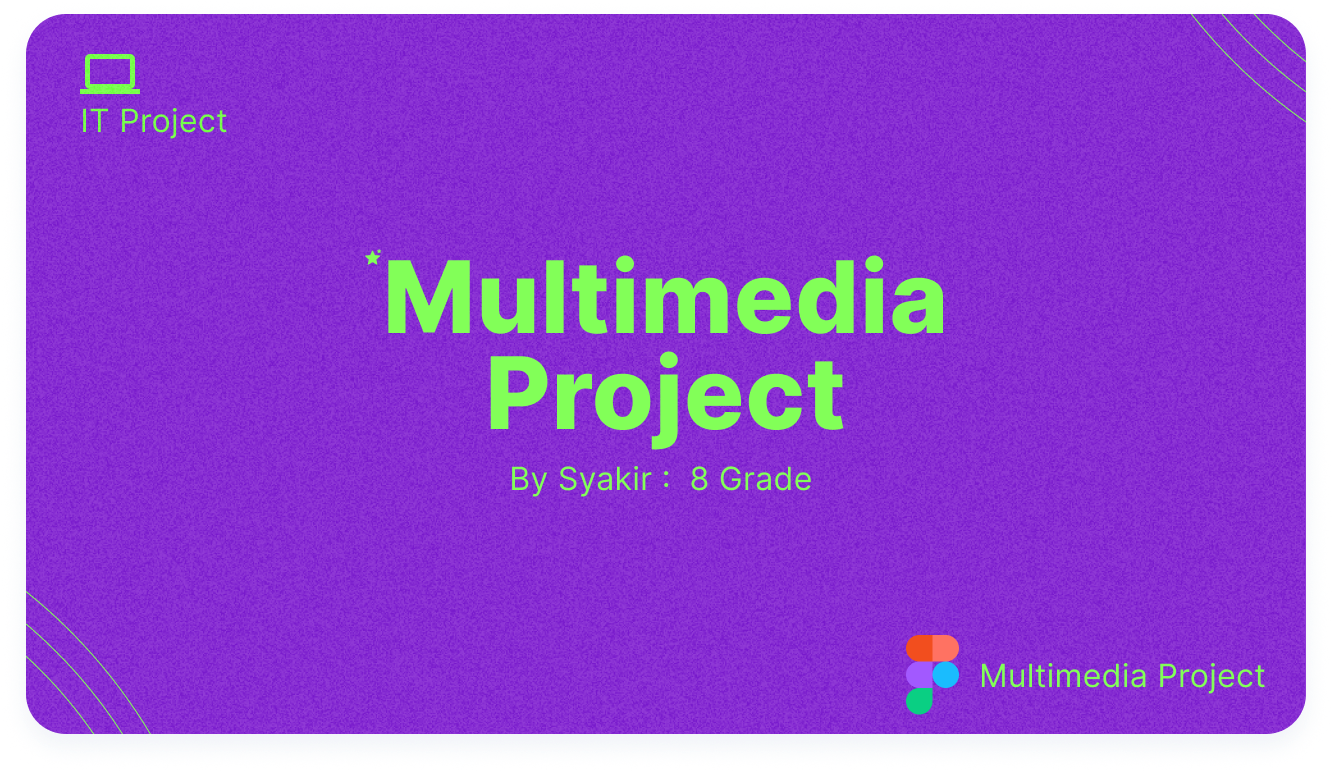 IT Project

Multimedia Project

By Syakir : 8 Grade

Multimedia Project